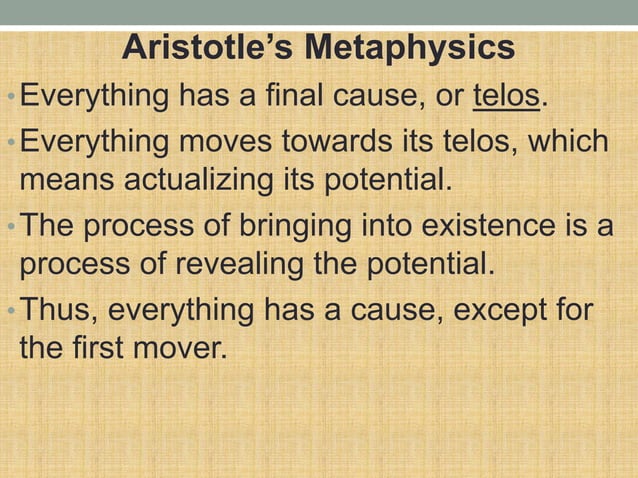 Aristotle's Metaphysics

• Everything has a final cause, or telos.
• Everything moves towards its telos, which means actualizing its potential.
• The process of bringing into existence is a process of revealing the potential.
• Thus, everything has a cause, except for the first mover.